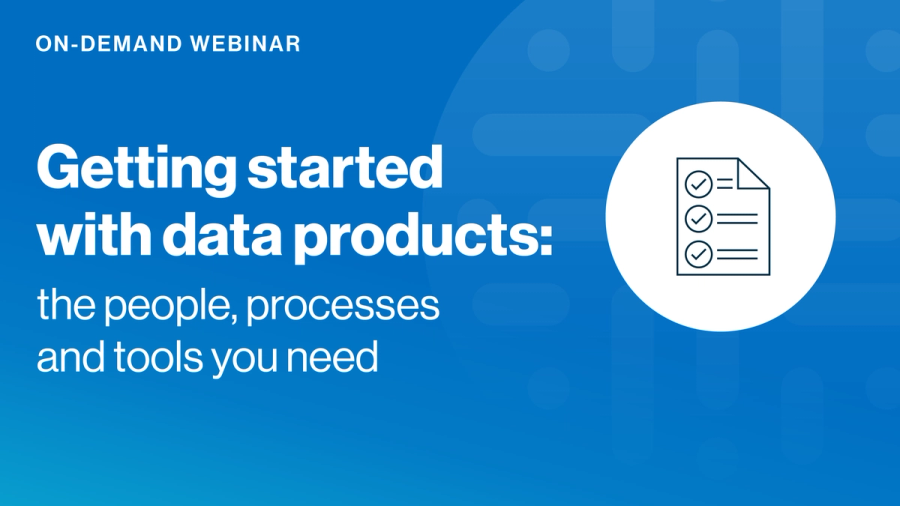 ON-DEMAND WEBINAR

Getting started with data products:

the people, processes and tools you need